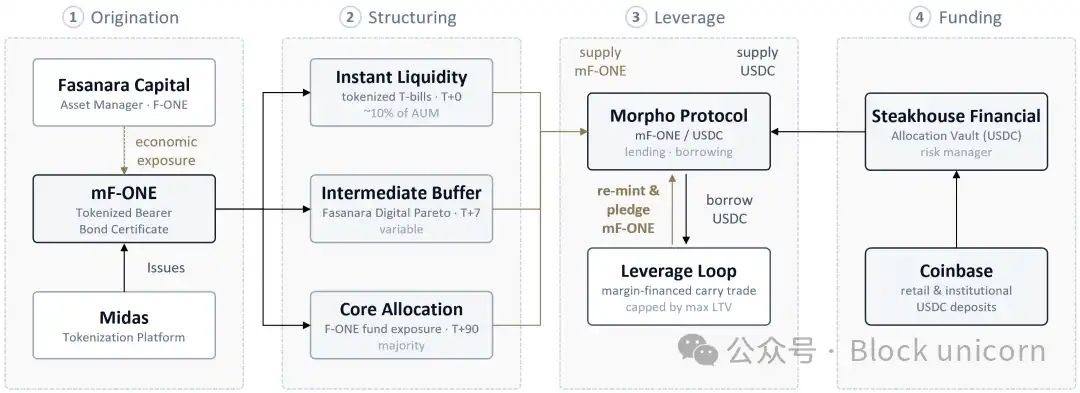 1 Origination

Fasanara Capital
Asset Manager · F-ONE

economic exposure

mF-ONE
Tokenized Bearer Bond Certificate

Issues

Midas
Tokenization Platform

2 Structuring

Instant Liquidity
tokenized T-bills · T+0
~10% of AUM

Intermediate Buffer
Fasanara Digital Pareto · T+7
variable

Core Allocation
F-ONE fund exposure · T+90
majority

3 Leverage

supply mF-ONE

supply USDC

Morpho Protocol
mF-ONE / USDC
lending · borrowing

re-mint & pledge mF-ONE

borrow USDC

Leverage Loop
margin-financed carry trade
capped by max LTV

4 Funding

Steakhouse Financial
Allocation Vault (USDC)
risk manager

Coinbase
retail & institutional USDC deposits

公众号 · Block unicorn